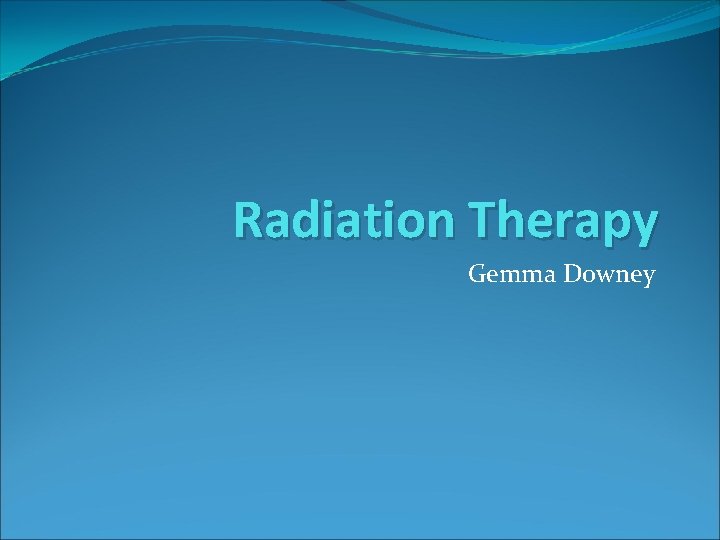 Radiation Therapy

Gemma Downey